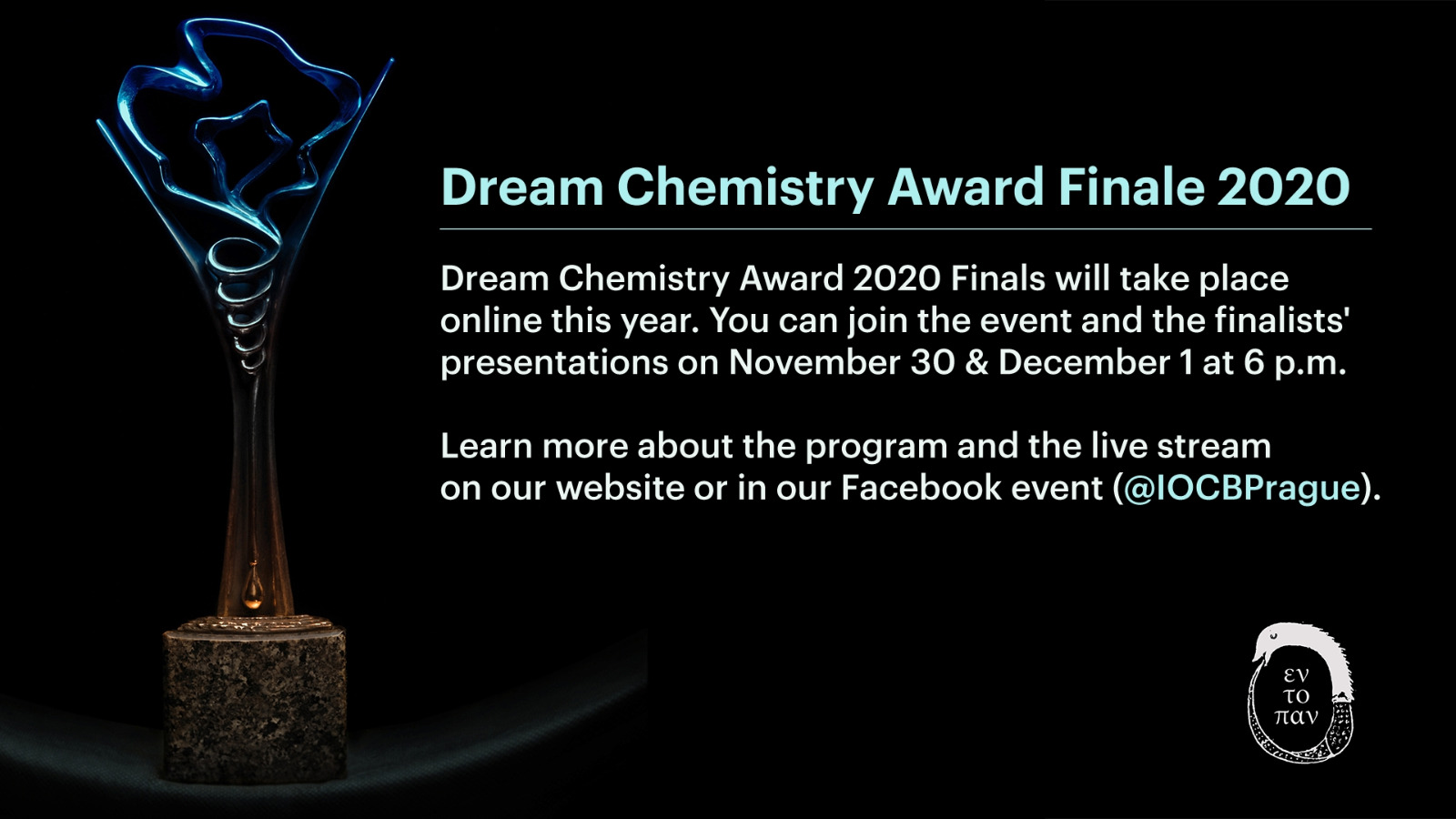 Dream Chemistry Award Finale 2020

Dream Chemistry Award 2020 Finals will take place online this year. You can join the event and the finalists' presentations on November 30 & December 1 at 6 p.m.

Learn more about the program and the live stream on our website or in our Facebook event (@IOCBPrague).

εν
το
παν